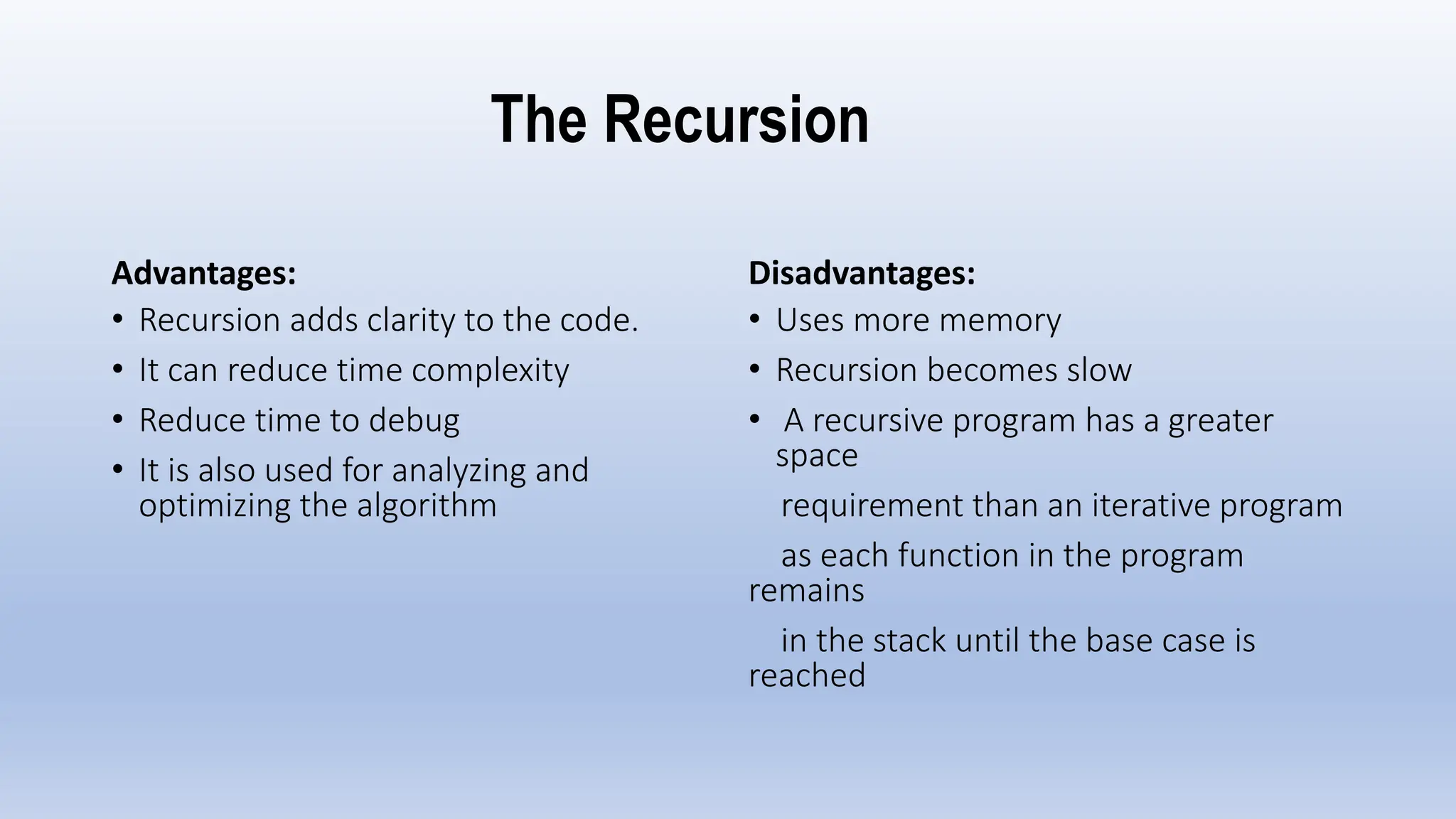 The Recursion

Advantages:
• Recursion adds clarity to the code.
• It can reduce time complexity
• Reduce time to debug
• It is also used for analyzing and optimizing the algorithm

Disadvantages:
• Uses more memory
• Recursion becomes slow
• A recursive program has a greater space

requirement than an iterative program

as each function in the program remains

in the stack until the base case is reached